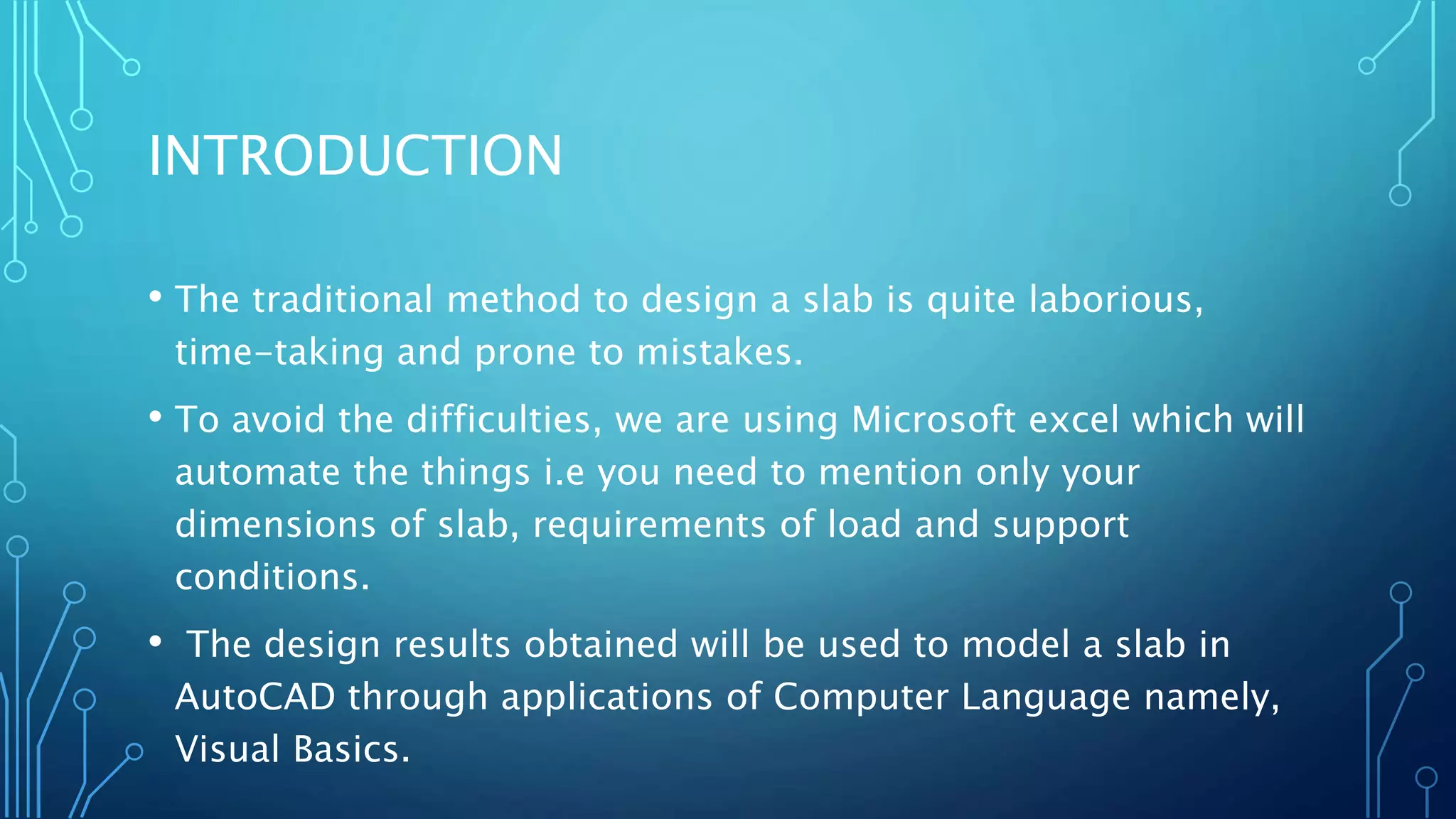 INTRODUCTION

• The traditional method to design a slab is quite laborious, time-taking and prone to mistakes.

• To avoid the difficulties, we are using Microsoft excel which will automate the things i.e you need to mention only your dimensions of slab, requirements of load and support conditions.

• The design results obtained will be used to model a slab in AutoCAD through applications of Computer Language namely, Visual Basics.